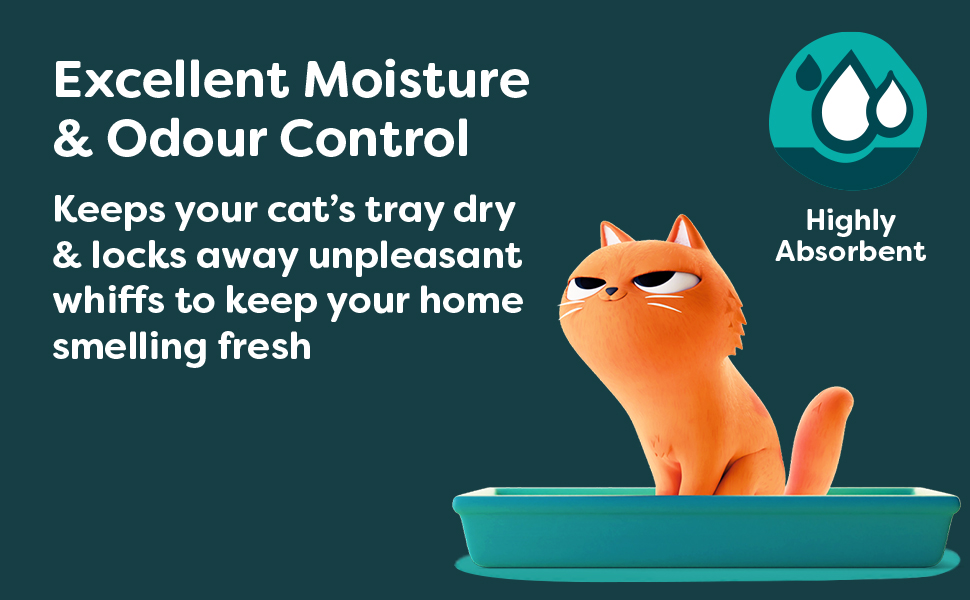 Excellent Moisture & Odour Control

Keeps your cat's tray dry & locks away unpleasant whiffs to keep your home smelling fresh

Highly Absorbent